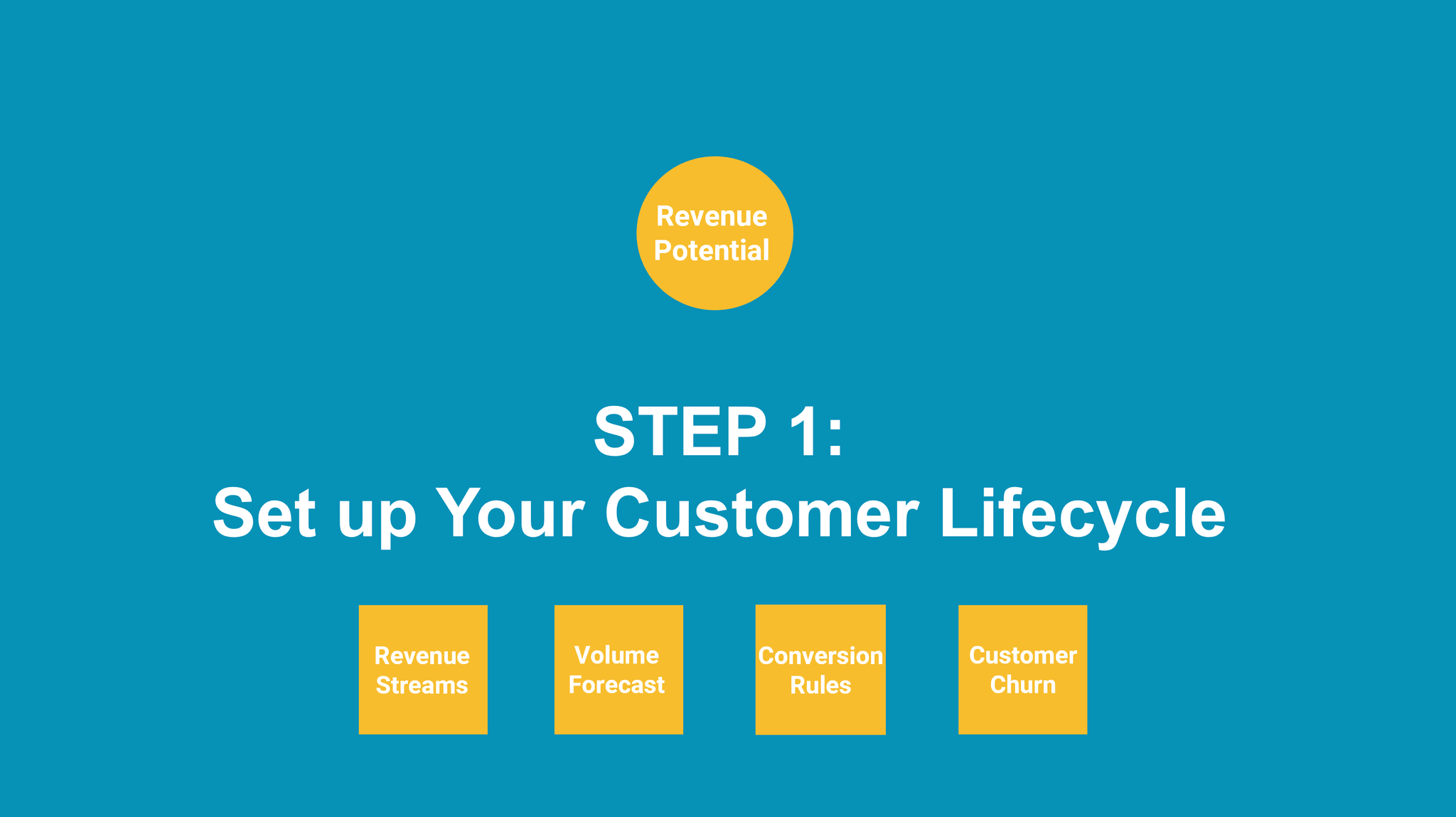 Revenue Potential

STEP 1:
Set up Your Customer Lifecycle

Revenue Streams

Volume Forecast

Conversion Rules

Customer Churn